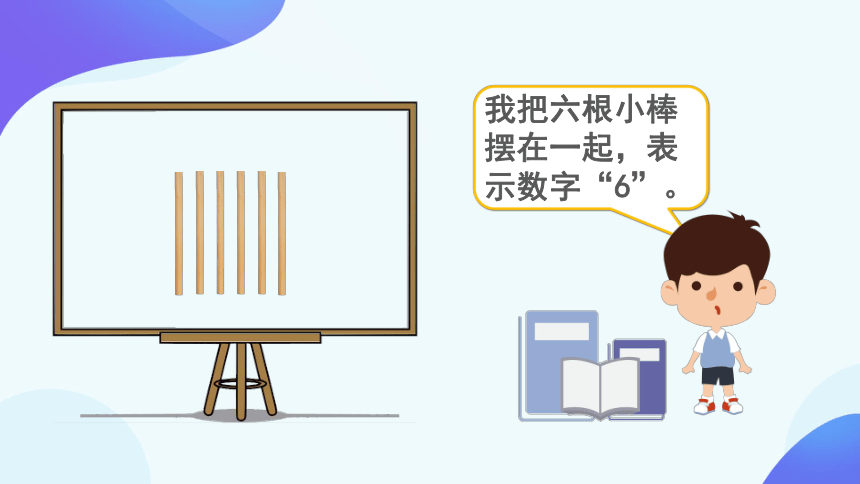 我把六根小棒摆在一起，表示数字“6”。